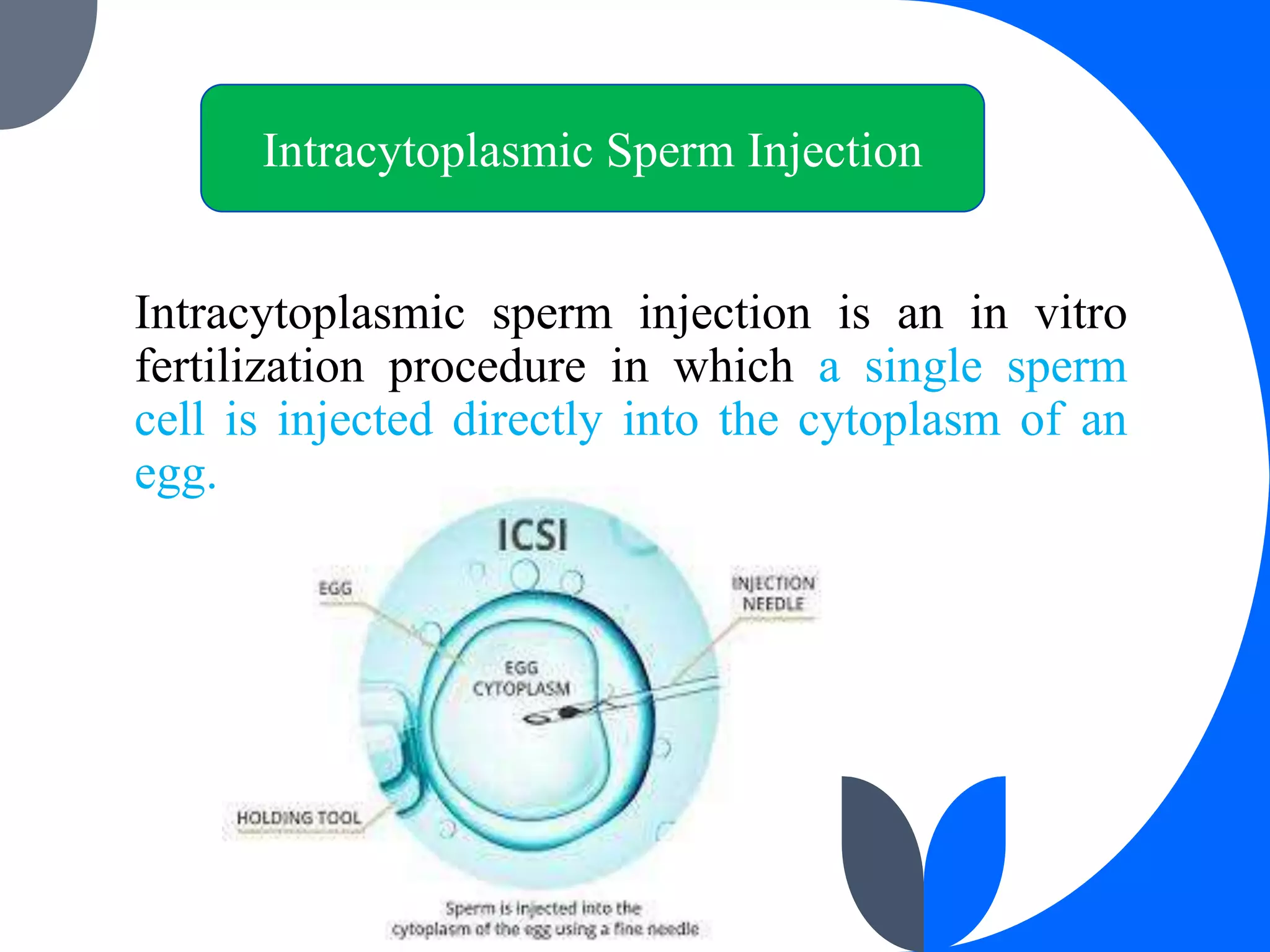 Intracytoplasmic Sperm Injection

Intracytoplasmic sperm injection is an in vitro fertilization procedure in which a single sperm cell is injected directly into the cytoplasm of an egg.

ICSI

EGG

INJECTION NEEDLE

EGG CYTOPLASM

HOLDING TOOL

Sperm is injected into the cytoplasm of the egg using a fine needle